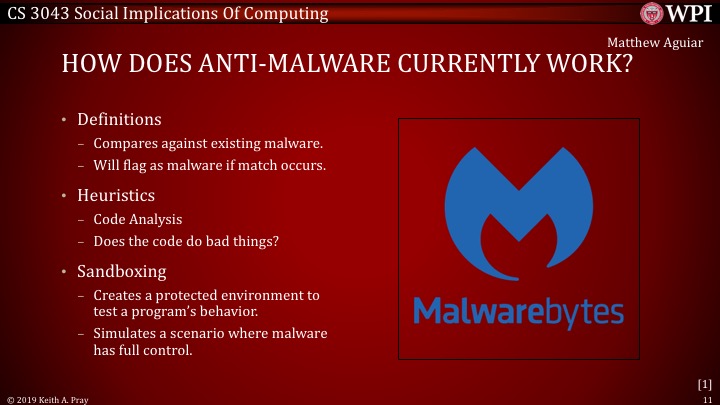 CS 3043 Social Implications Of Computing

WPI

Matthew Aguiar

HOW DOES ANTI-MALWARE CURRENTLY WORK?

• Definitions
– Compares against existing malware.
– Will flag as malware if match occurs.

• Heuristics
– Code Analysis
– Does the code do bad things?

• Sandboxing
– Creates a protected environment to test a program's behavior.
– Simulates a scenario where malware has full control.

Malwarebytes

[1]

© 2019 Keith A. Pray

11